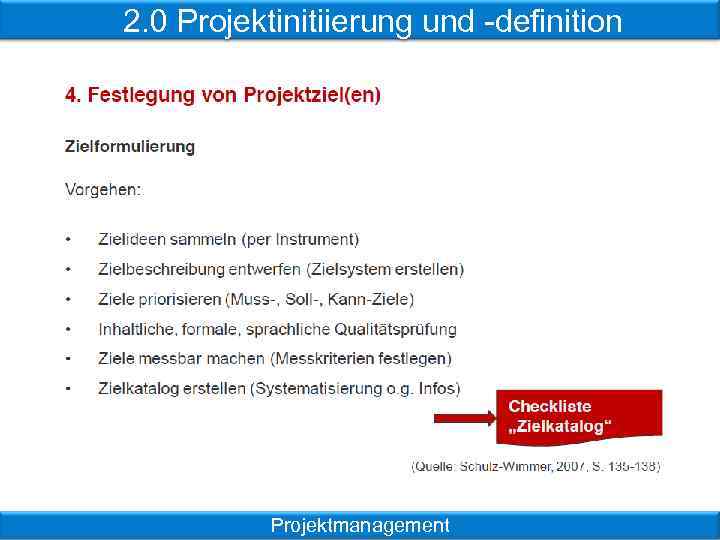 2.0 Projektinitiierung und -definition

4. Festlegung von Projektziel(en)

Zielformulierung

Vorgehen:

• Zielideen sammeln (per Instrument)
• Zielbeschreibung entwerfen (Zielsystem erstellen)
• Ziele priorisieren (Muss-, Soll-, Kann-Ziele)
• Inhaltliche, formale, sprachliche Qualitätsprüfung
• Ziele messbar machen (Messkriterien festlegen)
• Zielkatalog erstellen (Systematisierung o.g. Infos)

Checkliste „Zielkatalog“

(Quelle: Schulz-Wimmer, 2007, S. 135-138)

Projektmanagement